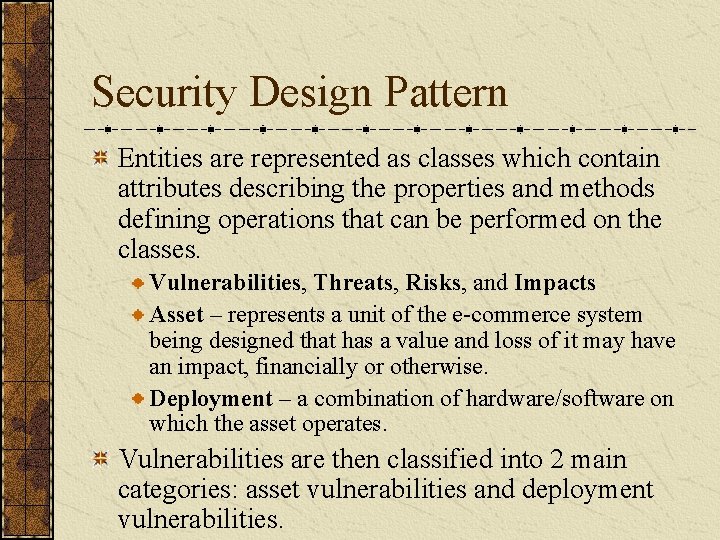 Security Design Pattern

Entities are represented as classes which contain attributes describing the properties and methods defining operations that can be performed on the classes.

Vulnerabilities, Threats, Risks, and Impacts

Asset – represents a unit of the e-commerce system being designed that has a value and loss of it may have an impact, financially or otherwise.

Deployment – a combination of hardware/software on which the asset operates.

Vulnerabilities are then classified into 2 main categories: asset vulnerabilities and deployment vulnerabilities.